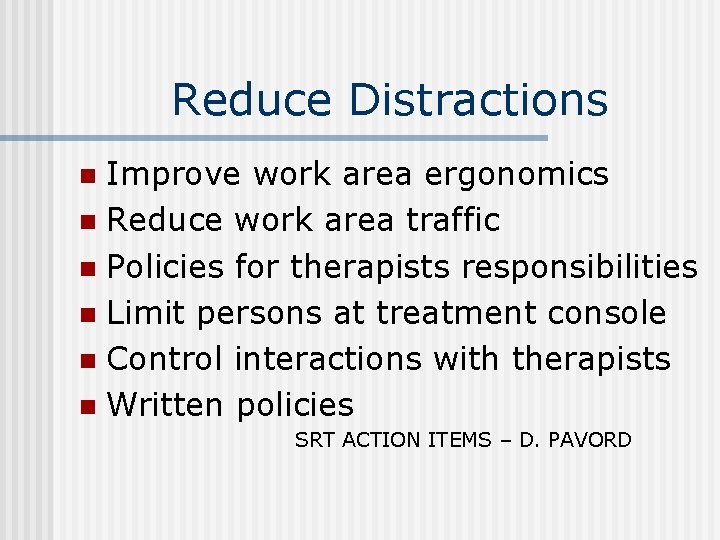 Reduce Distractions

- Improve work area ergonomics
- Reduce work area traffic
- Policies for therapists responsibilities
- Limit persons at treatment console
- Control interactions with therapists
- Written policies

SRT ACTION ITEMS – D. PAVORD